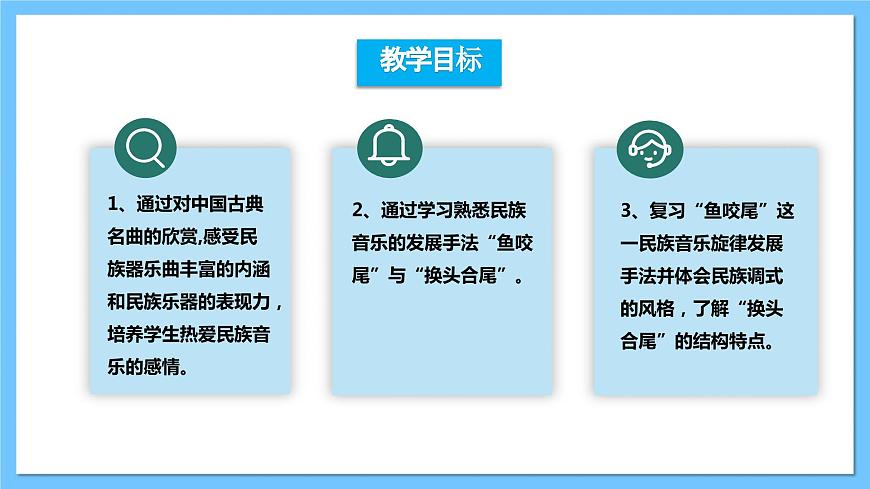 教学目标

1、通过对中国古典名曲的欣赏,感受民族器乐曲丰富的内涵和民族乐器的表现力，培养学生热爱民族音乐的感情。

2、通过学习熟悉民族音乐的发展手法“鱼咬尾”与“换头合尾”。

3、复习“鱼咬尾”这一民族音乐旋律发展手法并体会民族调式的风格，了解“换头合尾”的结构特点。